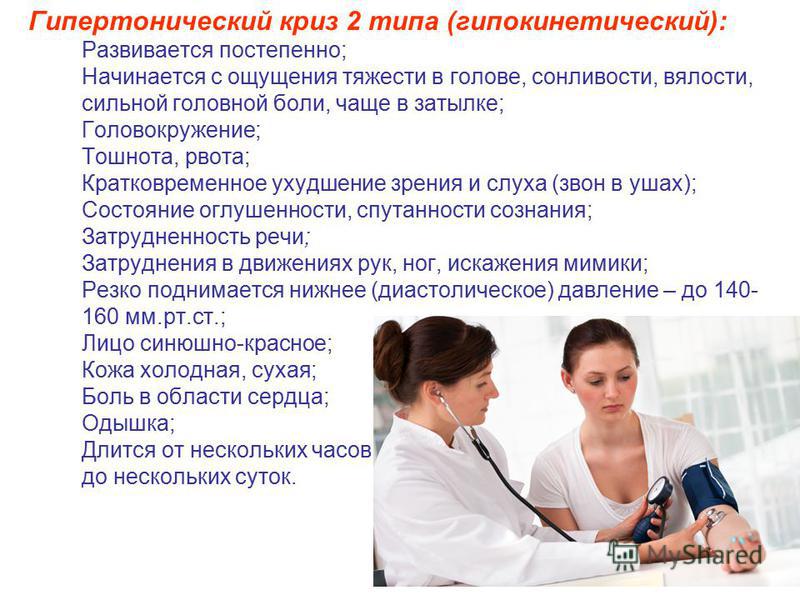 Гипертонический криз 2 типа (гипокинетический):

Развивается постепенно;
Начинается с ощущения тяжести в голове, сонливости, вялости, сильной головной боли, чаще в затылке;
Головокружение;
Тошнота, рвота;
Кратковременное ухудшение зрения и слуха (звон в ушах);
Состояние оглушенности, спутанности сознания;
Затрудненность речи;
Затруднения в движениях рук, ног, искажения мимики;
Резко поднимается нижнее (диастолическое) давление – до 140-160 мм.рт.ст.;
Лицо синюшно-красное;
Кожа холодная, сухая;
Боль в области сердца;
Одышка;
Длится от нескольких часов до нескольких суток.

MyShared